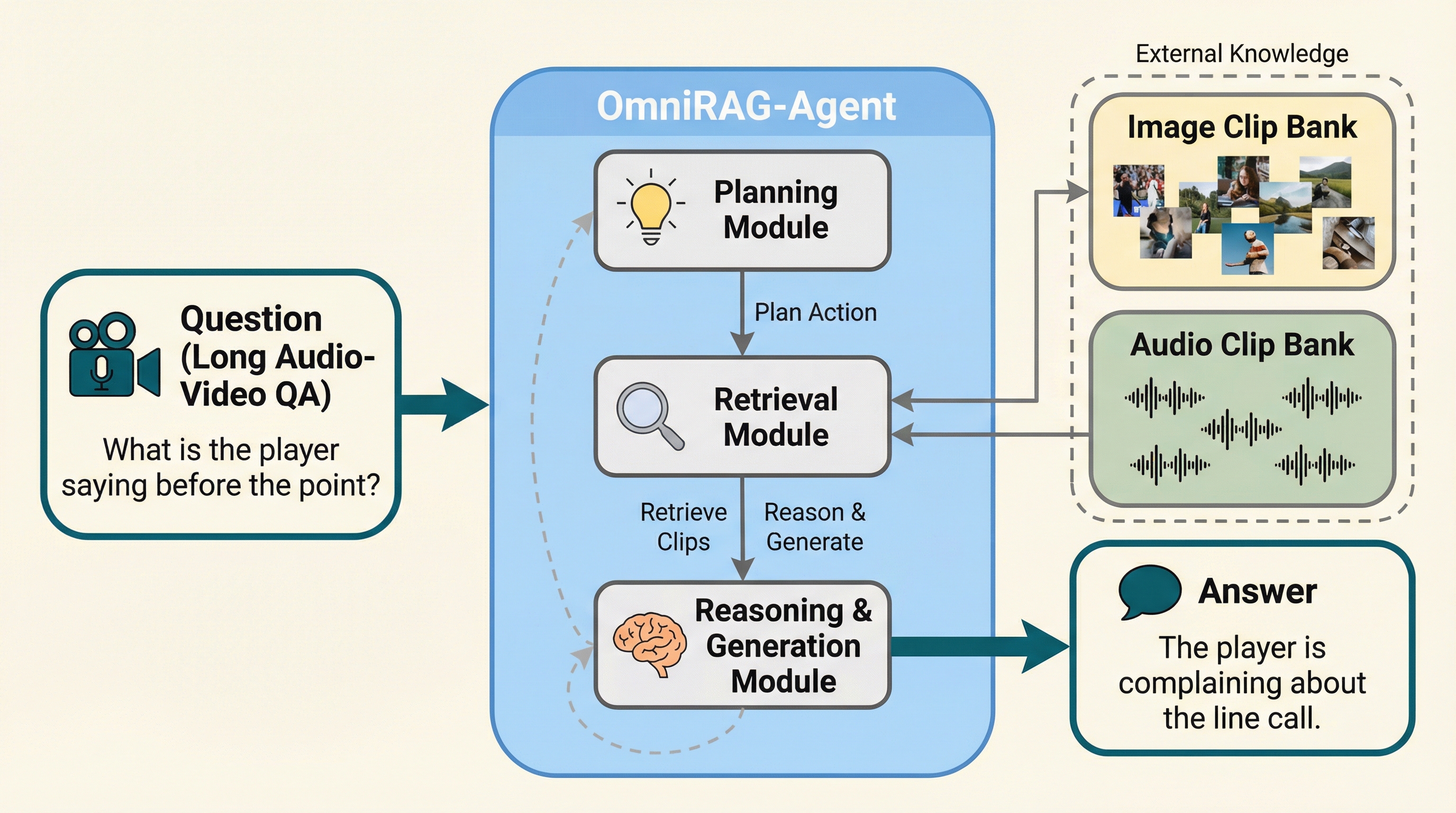 Question (Long Audio-Video QA)

What is the player saying before the point?

OmniRAG-Agent

Planning Module

Plan Action

Retrieval Module

Retrieve Clips

Reason & Generate

Reasoning & Generation Module

External Knowledge

Image Clip Bank

Audio Clip Bank

Answer

The player is complaining about the line call.